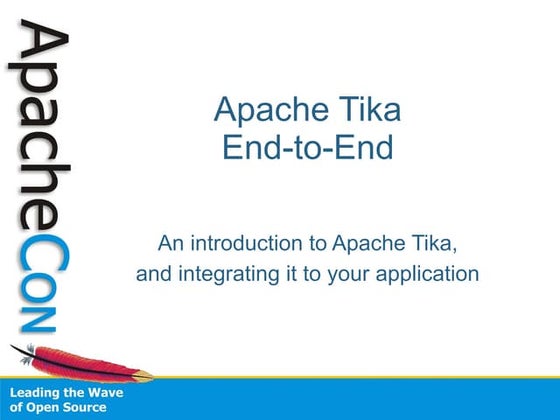 ApacheCon

Apache Tika
End-to-End

An introduction to Apache Tika,
and integrating it to your application

Leading the Wave
of Open Source